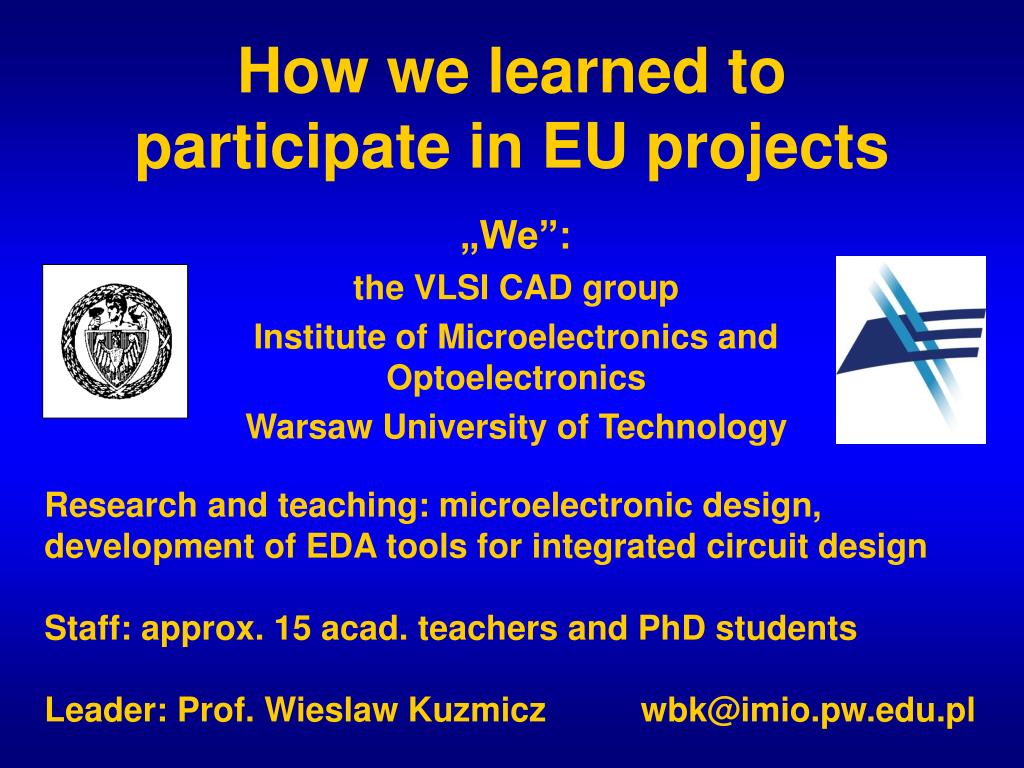 How we learned to participate in EU projects

„We”:
the VLSI CAD group
Institute of Microelectronics and Optoelectronics
Warsaw University of Technology

Research and teaching: microelectronic design, development of EDA tools for integrated circuit design

Staff: approx. 15 acad. teachers and PhD students

Leader: Prof. Wieslaw Kuzmicz wbk@imio.pw.edu.pl